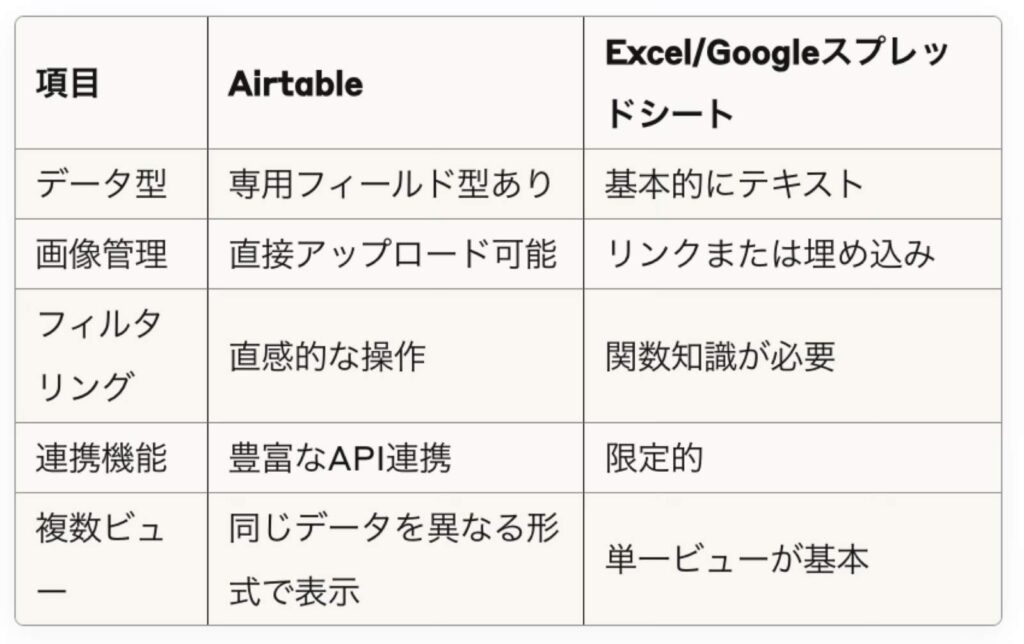 | 項目 | Airtable | Excel/Googleスプレッドシート |
|---|---|---|
| データ型 | 専用フィールド型あり | 基本的にテキスト |
| 画像管理 | 直接アップロード可能 | リンクまたは埋め込み |
| フィルタリング | 直感的な操作 | 関数知識が必要 |
| 連携機能 | 豊富なAPI連携 | 限定的 |
| 複数ビュー | 同じデータを異なる形式で表示 | 単一ビューが基本 |